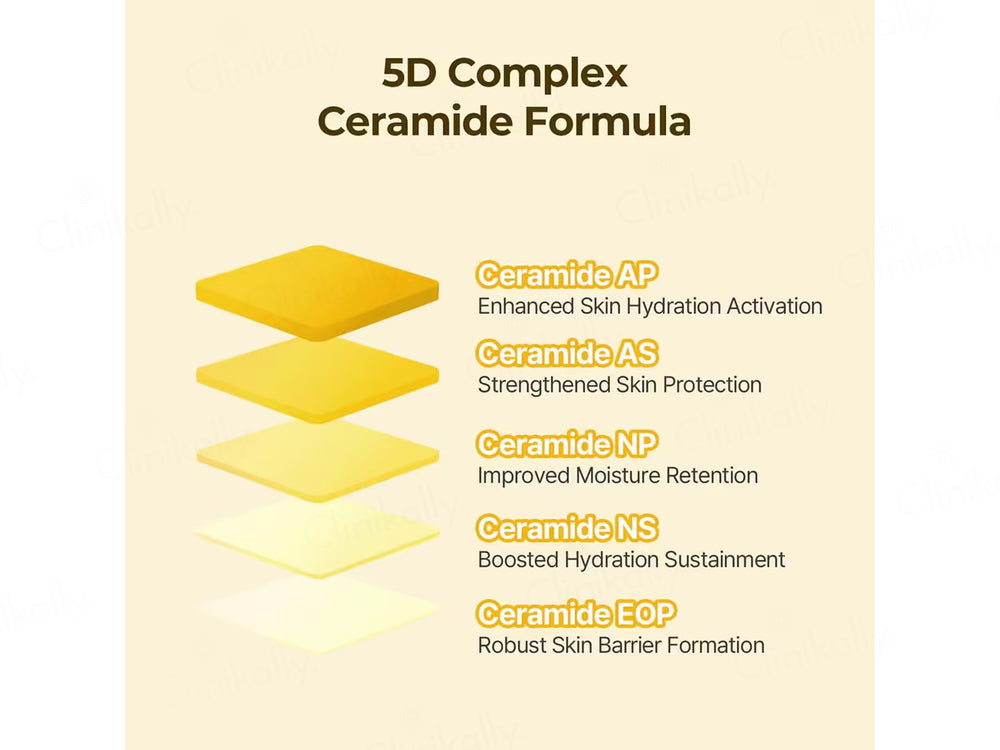 5D Complex
Ceramide Formula

Ceramide AP
Enhanced Skin Hydration Activation

Ceramide AS
Strengthened Skin Protection

Ceramide NP
Improved Moisture Retention

Ceramide NS
Boosted Hydration Sustainment

Ceramide EOP
Robust Skin Barrier Formation

Clinikally